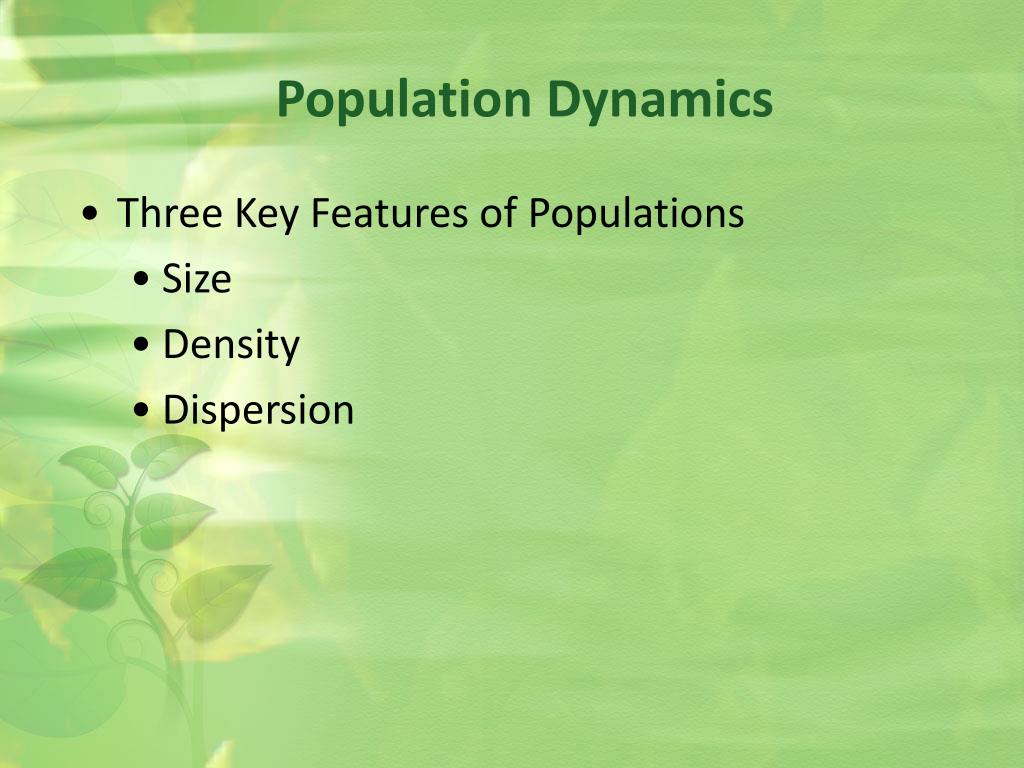 Population Dynamics

• Three Key Features of Populations
• Size
• Density
• Dispersion